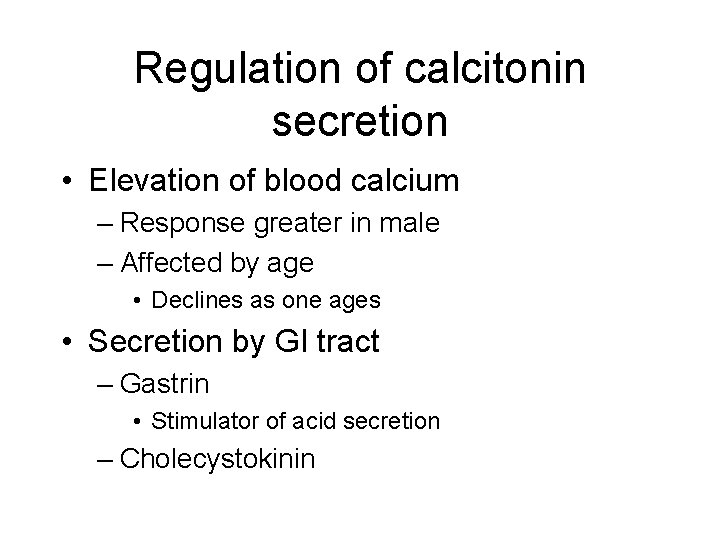 Regulation of calcitonin secretion

• Elevation of blood calcium
– Response greater in male
– Affected by age
• Declines as one ages
• Secretion by GI tract
– Gastrin
• Stimulator of acid secretion
– Cholecystokinin